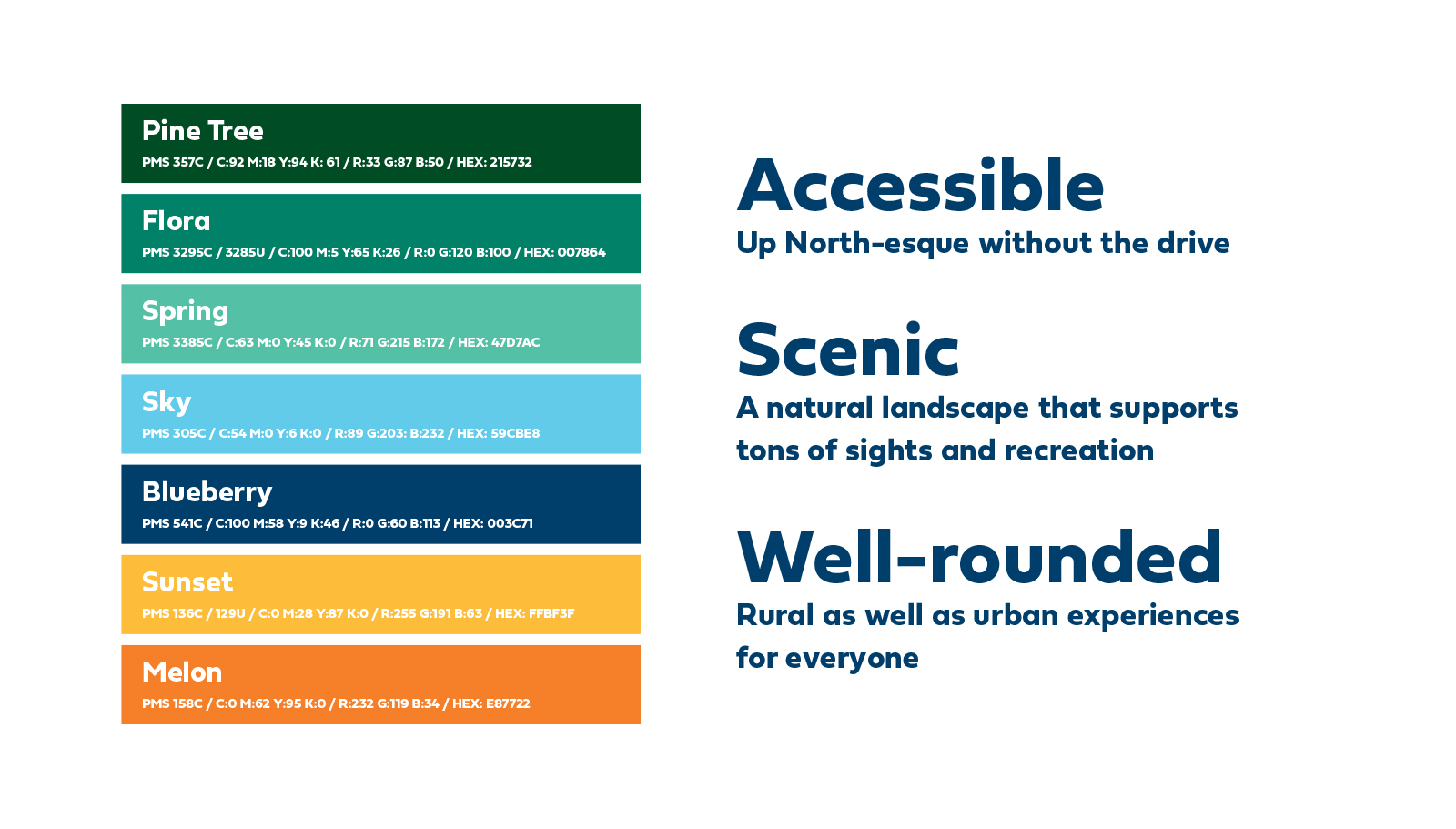 Pine Tree
PMS 357C / C:92 M:18 Y:94 K: 61 / R:33 G:87 B:50 / HEX: 215732

Flora
PMS 3295C / 3285U / C:100 M:5 Y:65 K:26 / R:0 G:120 B:100 / HEX: 007864

Spring
PMS 3385C / C:63 M:0 Y:45 K:0 / R:71 G:215 B:172 / HEX: 47D7AC

Sky
PMS 305C / C:54 M:0 Y:6 K:0 / R:89 G:203: B:232 / HEX: 59CBE8

Blueberry
PMS 541C / C:100 M:58 Y:9 K:46 / R:0 G:60 B:113 / HEX: 003C71

Sunset
PMS 136C / 129U / C:0 M:28 Y:87 K:0 / R:255 G:191 B:63 / HEX: FFBF3F

Melon
PMS 158C / C:0 M:62 Y:95 K:0 / R:232 G:119 B:34 / HEX: E87722

Accessible
Up North-esque without the drive

Scenic
A natural landscape that supports tons of sights and recreation

Well-rounded
Rural as well as urban experiences for everyone